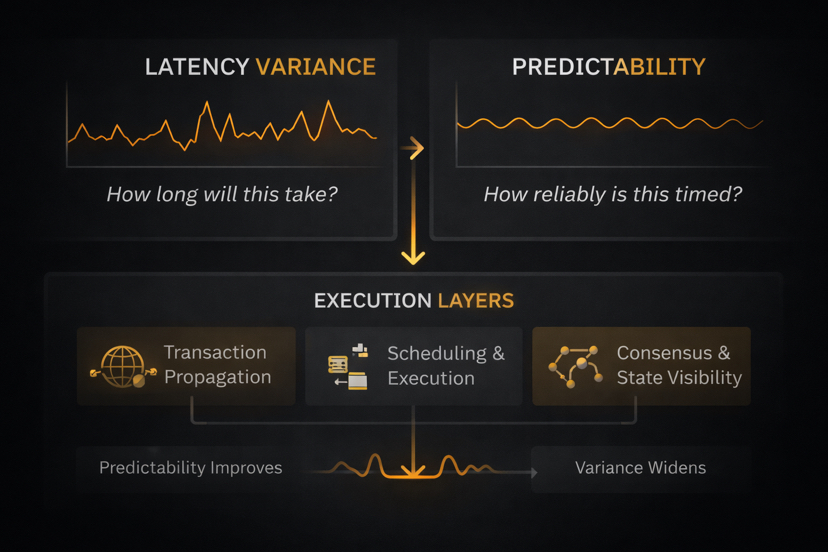 LATENCY VARIANCE

How long will this take?

PREDICTABILITY

How reliably is this timed?

EXECUTION LAYERS

Transaction Propagation

Scheduling & Execution

Consensus & State Visibility

Predictability Improves

Variance Widens